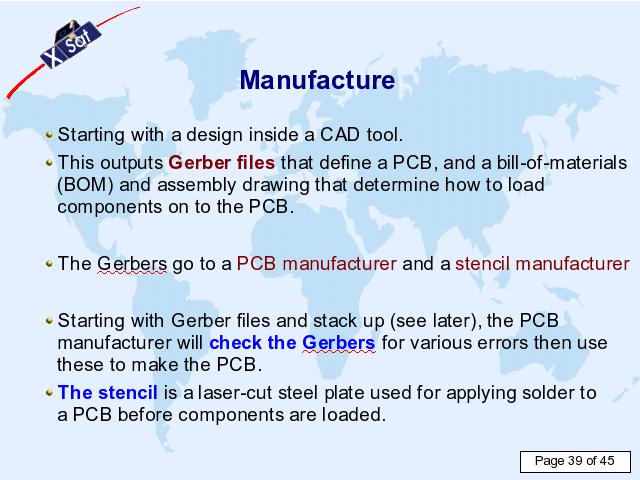 X Sat

Manufacture

Starting with a design inside a CAD tool.

This outputs Gerber files that define a PCB, and a bill-of-materials (BOM) and assembly drawing that determine how to load components on to the PCB.

The Gerbers go to a PCB manufacturer and a stencil manufacturer

Starting with Gerber files and stack up (see later), the PCB manufacturer will check the Gerbers for various errors then use these to make the PCB.

The stencil is a laser-cut steel plate used for applying solder to a PCB before components are loaded.

Page 39 of 45